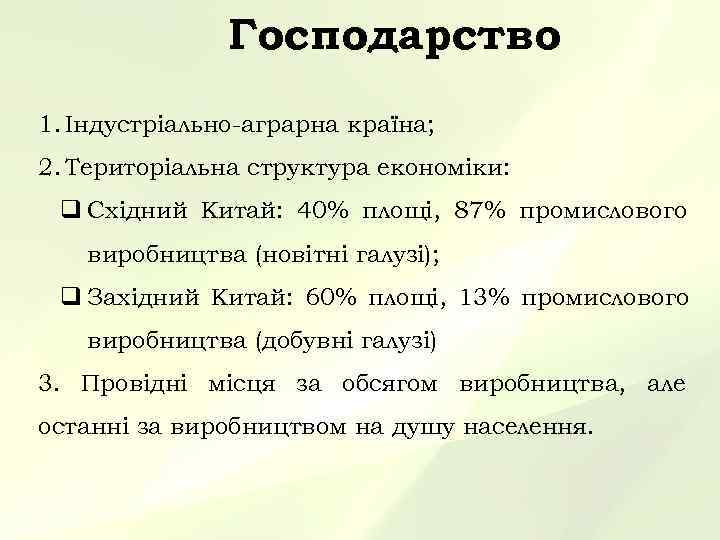 Господарство

1. Індустріально-аграрна країна;

2. Територіальна структура економіки:

❑ Східний Китай: 40% площі, 87% промислового виробництва (новітні галузі);

❑ Західний Китай: 60% площі, 13% промислового виробництва (добувні галузі)

3. Провідні місця за обсягом виробництва, але останні за виробництвом на душу населення.